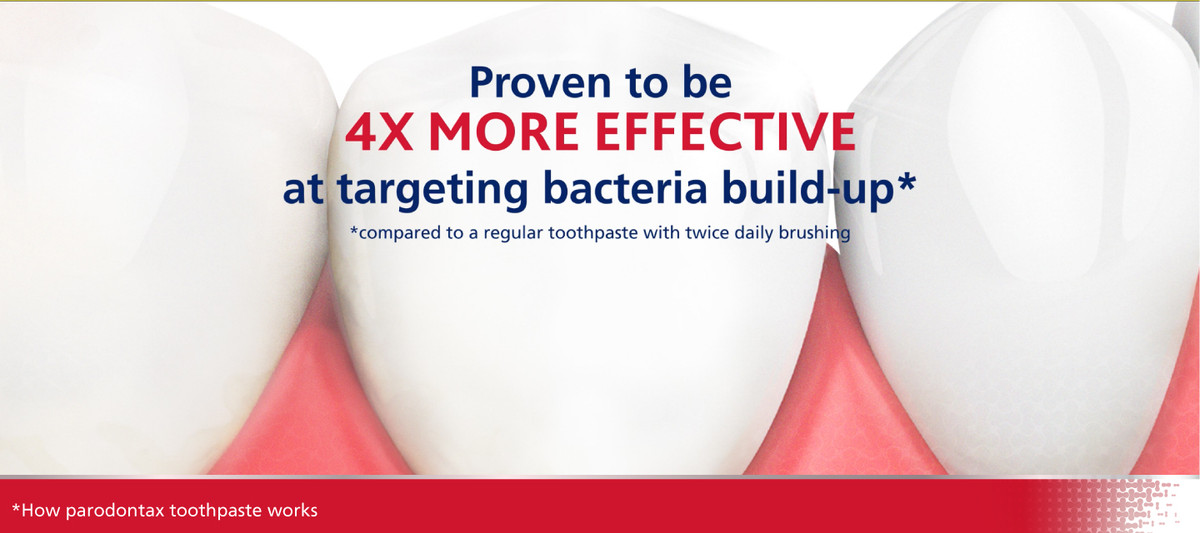 Proven to be
4X MORE EFFECTIVE
at targeting bacteria build-up*

*compared to a regular toothpaste with twice daily brushing

*How parodontax toothpaste works